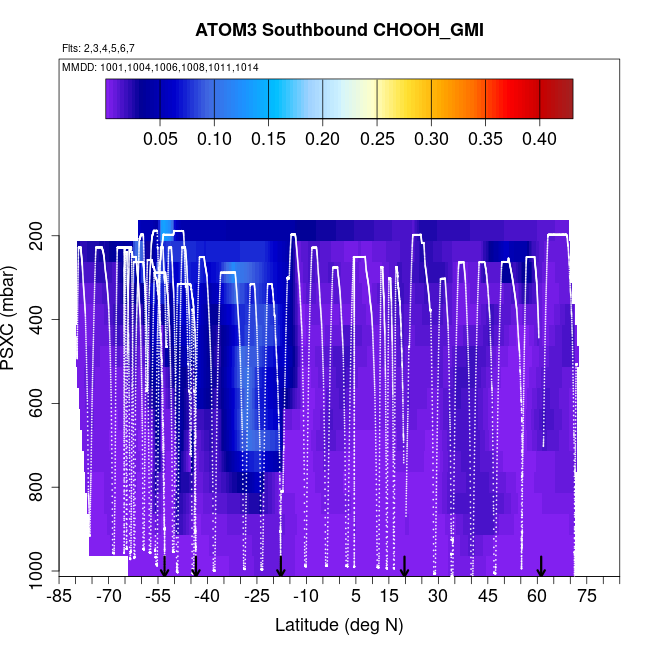 ATOM3 Southbound CHOOH_GMI

Flts: 2,3,4,5,6,7

MMDD: 1001,1004,1006,1008,1011,1014

0.05 0.10 0.15 0.20 0.25 0.30 0.35 0.40

PSXC (mbar)

200
400
600
800
1000

-85 -70 -55 -40 -25 -10 5 15 30 45 60 75

Latitude (deg N)